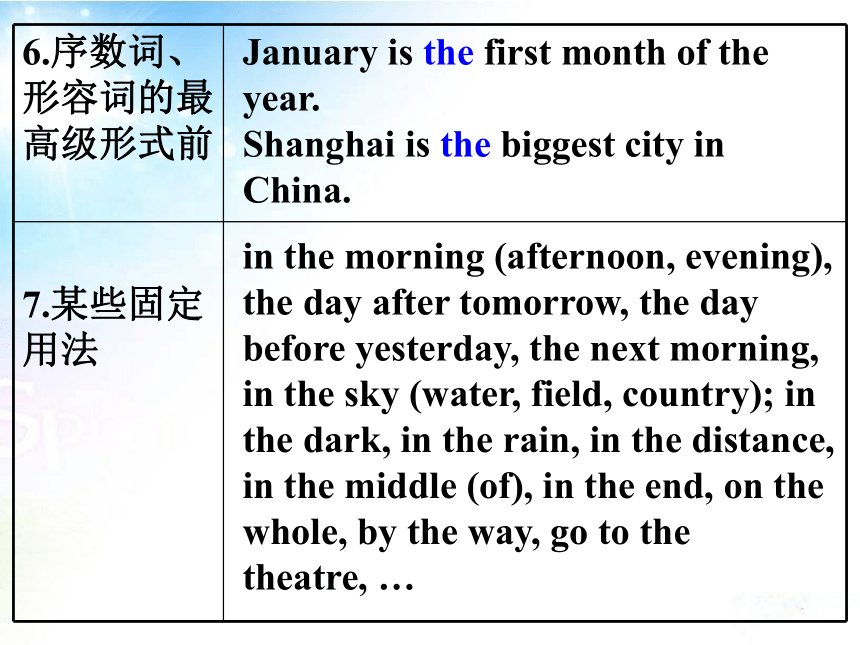 | 6.序数词、形容词的最高级形式前 | January is the first month of the year. Shanghai is the biggest city in China. |
|---|---|
| 7.某些固定用法 | in the morning (afternoon, evening), the day after tomorrow, the day before yesterday, the next morning, in the sky (water, field, country); in the dark, in the rain, in the distance, in the middle (of), in the end, on the whole, by the way, go to the theatre, … |